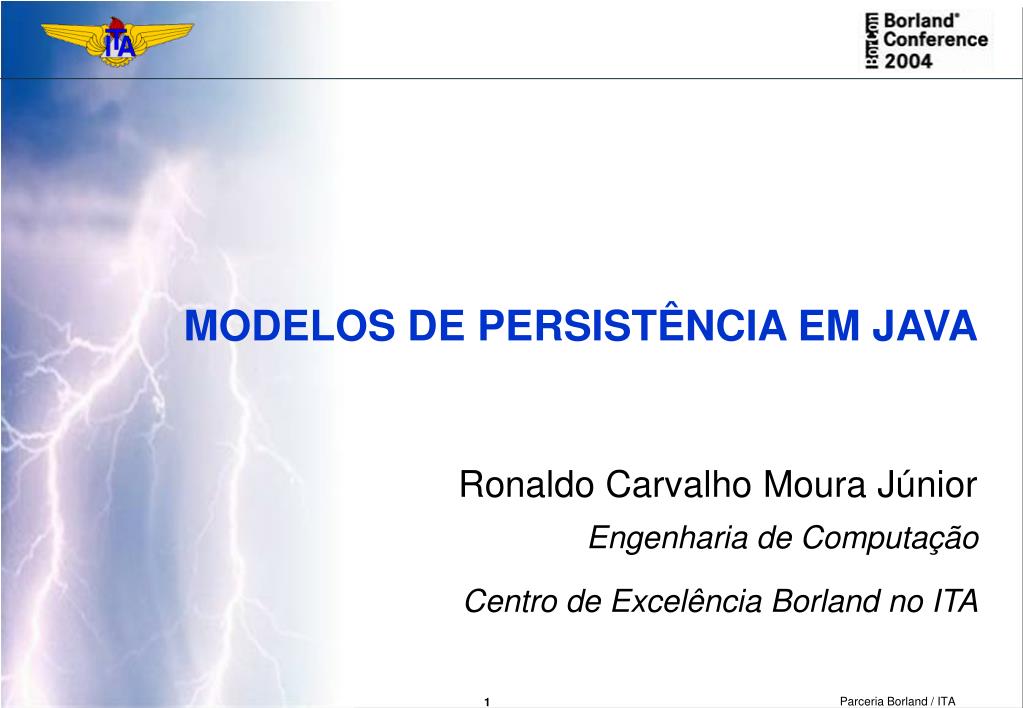 ITA

Borland® Conference 2004

MODELOS DE PERSISTÊNCIA EM JAVA

Ronaldo Carvalho Moura Júnior

Engenharia de Computação

Centro de Excelência Borland no ITA

1

Parceria Borland / ITA